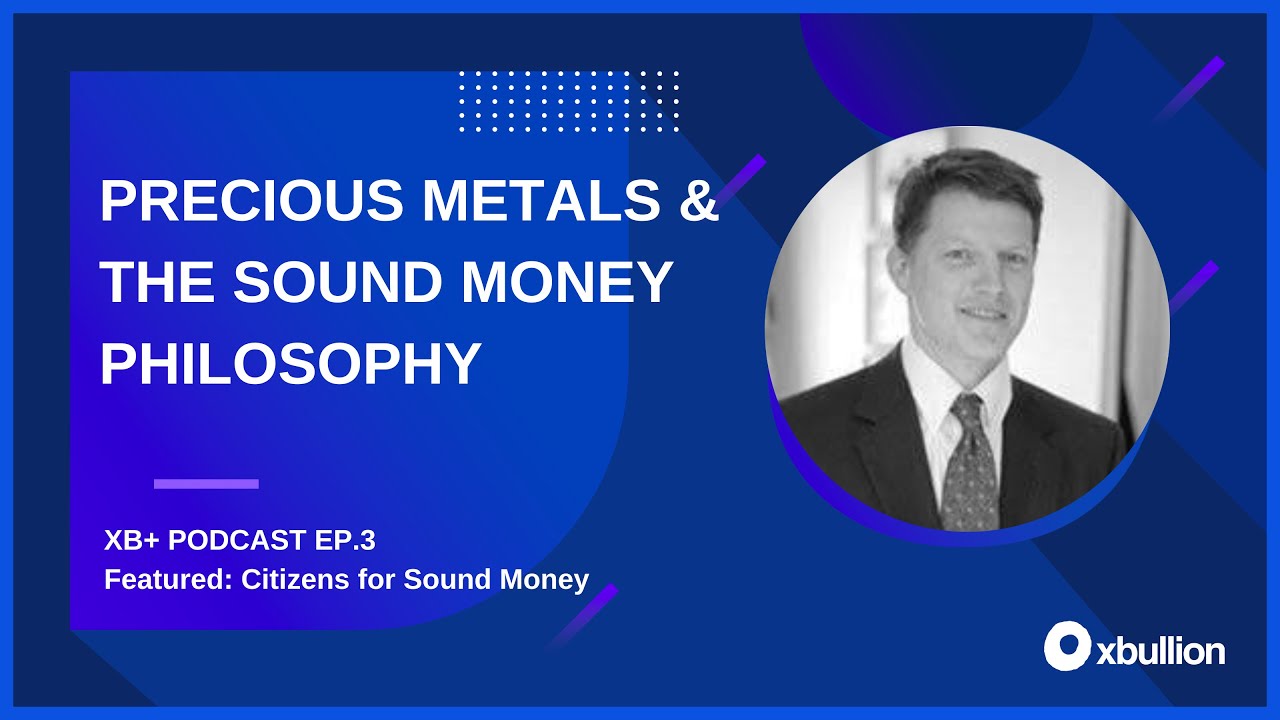 PRECIOUS METALS & THE SOUND MONEY PHILOSOPHY

XB+ PODCAST EP.3
Featured: Citizens for Sound Money

xbullion